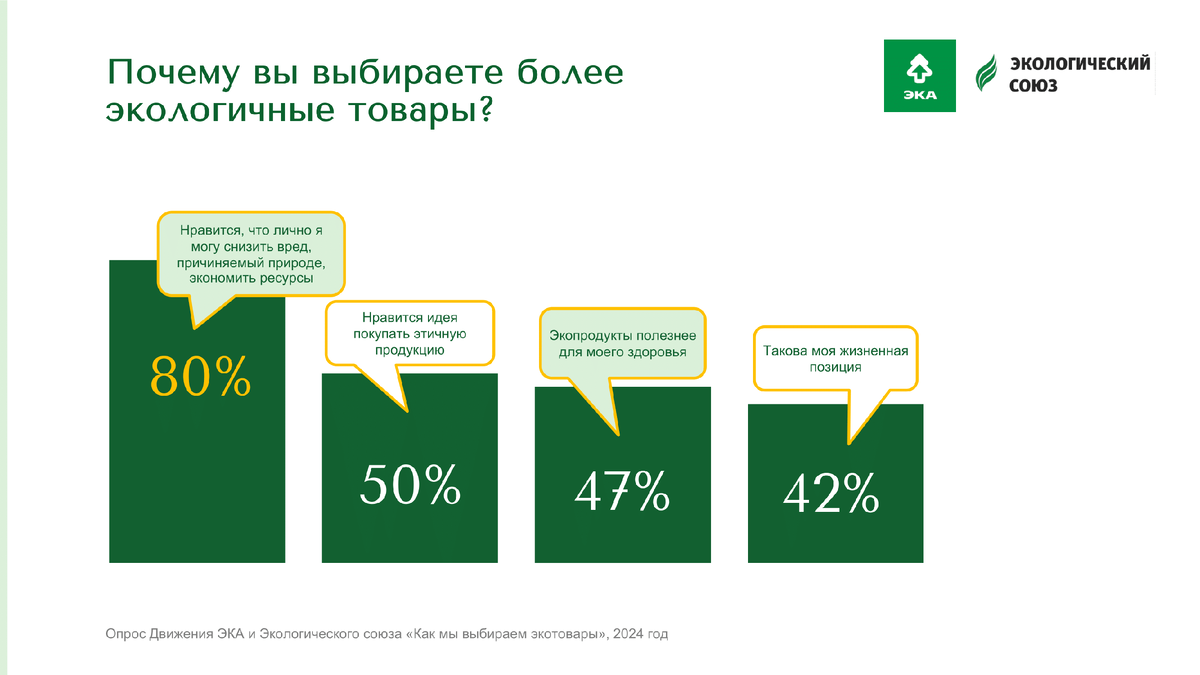 Почему вы выбираете более экологичные товары?

ЭКА

ЭКОЛОГИЧЕСКИЙ СОЮЗ

Нравится, что лично я могу снизить вред, причиняемый природе, экономить ресурсы

80%

Нравится идея покупать этичную продукцию

50%

Экопродукты полезнее для моего здоровья

47%

Такова моя жизненная позиция

42%

Опрос Движения ЭКА и Экологического союза «Как мы выбираем экотовары», 2024 год